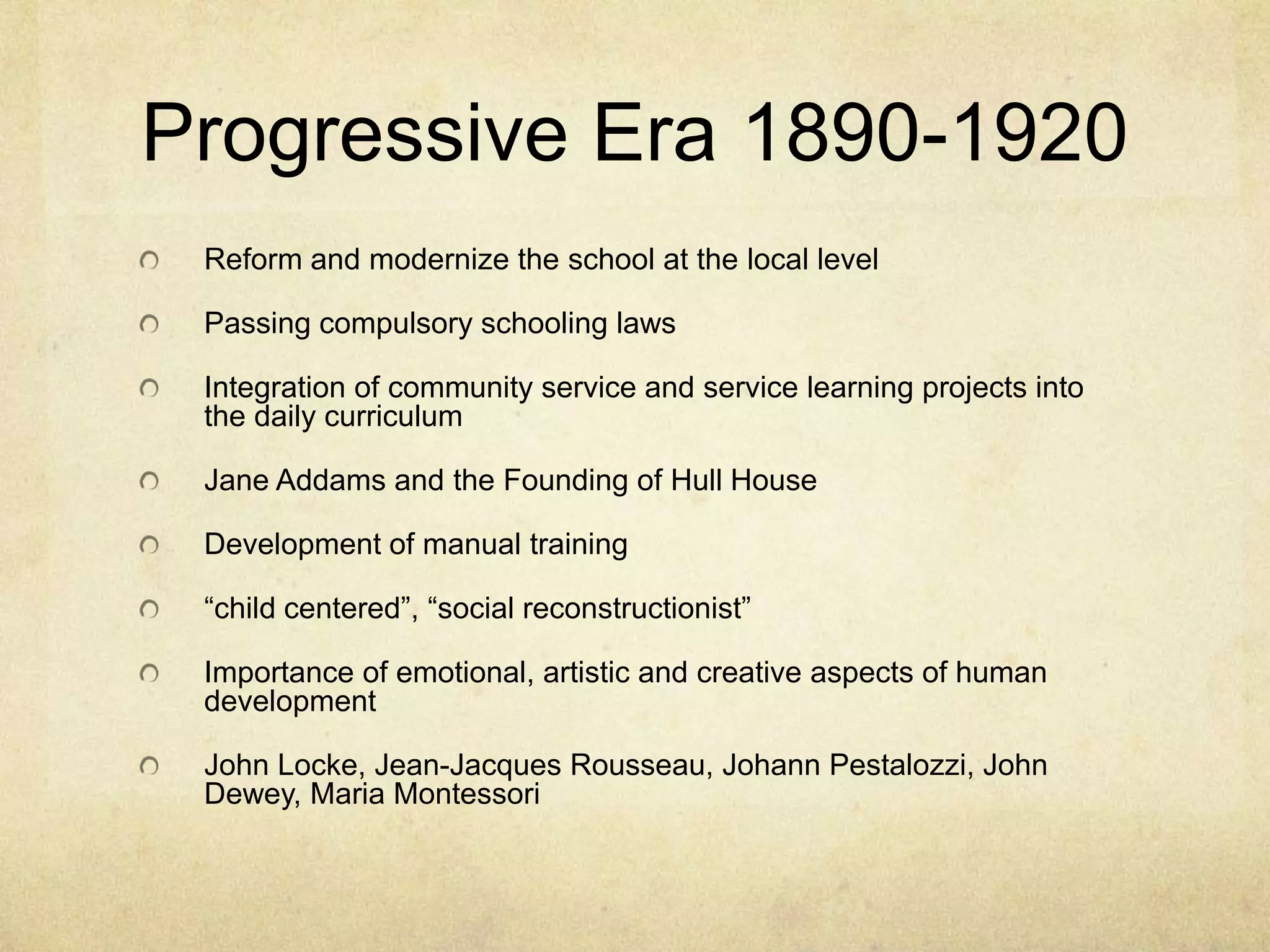 Progressive Era 1890-1920

Reform and modernize the school at the local level

Passing compulsory schooling laws

Integration of community service and service learning projects into the daily curriculum

Jane Addams and the Founding of Hull House

Development of manual training

“child centered”, “social reconstructionist”

Importance of emotional, artistic and creative aspects of human development

John Locke, Jean-Jacques Rousseau, Johann Pestalozzi, John Dewey, Maria Montessori